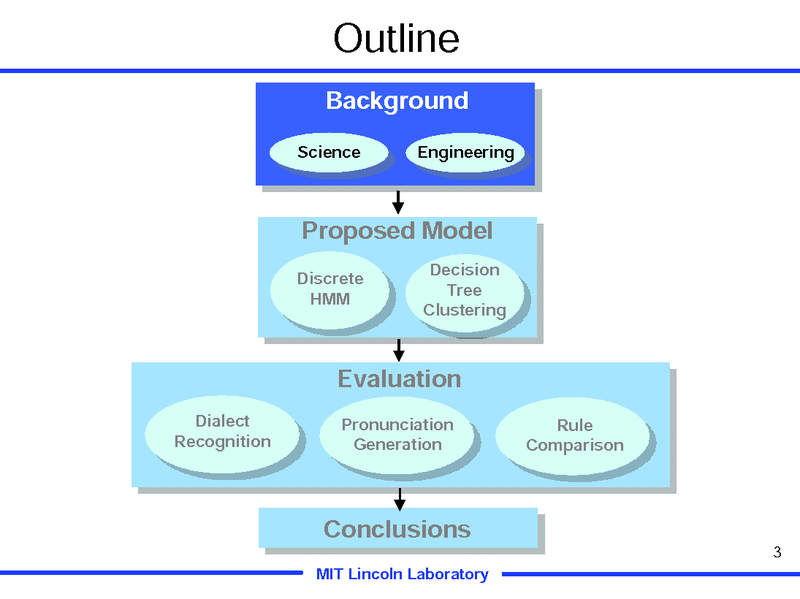 Outline

Background

Science

Engineering

Proposed Model

Discrete HMM

Decision Tree Clustering

Evaluation

Dialect Recognition

Pronunciation Generation

Rule Comparison

Conclusions

3

MIT Lincoln Laboratory